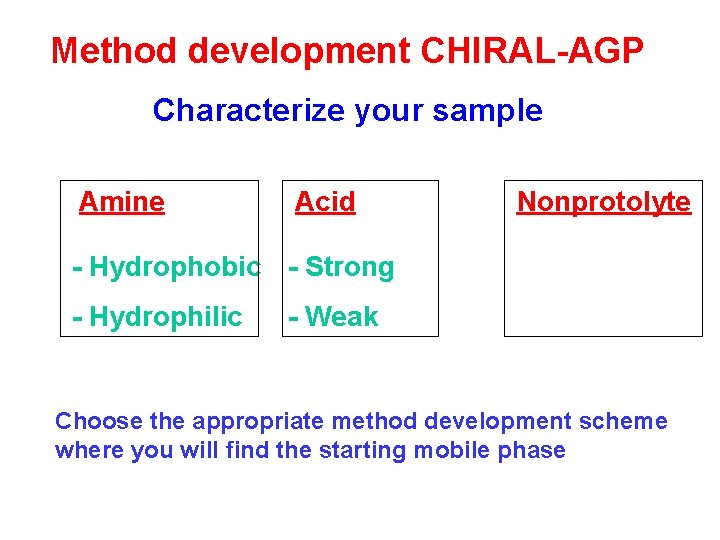 Method development CHIRAL-AGP

Characterize your sample

Amine

- Hydrophobic

- Hydrophilic

Acid

- Strong

- Weak

Nonprotolyte

Choose the appropriate method development scheme where you will find the starting mobile phase